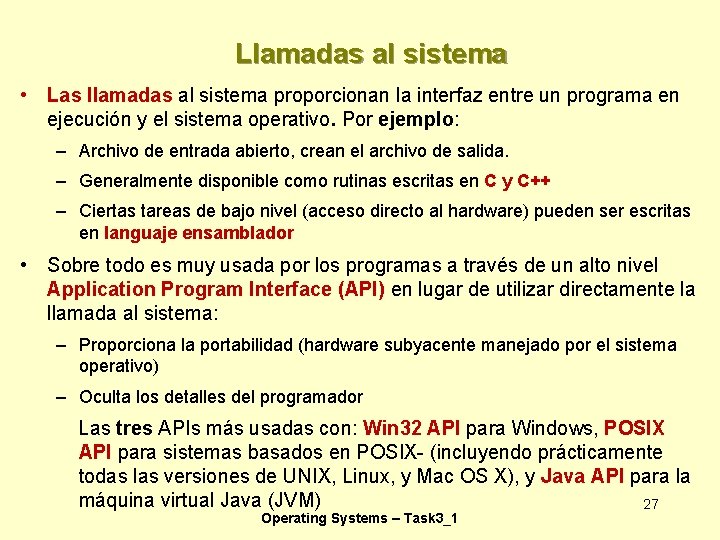 Llamadas al sistema

• Las llamadas al sistema proporcionan la interfaz entre un programa en ejecución y el sistema operativo. Por ejemplo:

– Archivo de entrada abierto, crean el archivo de salida.

– Generalmente disponible como rutinas escritas en C y C++

– Ciertas tareas de bajo nivel (acceso directo al hardware) pueden ser escritas en languaje ensamblador

• Sobre todo es muy usada por los programas a través de un alto nivel Application Program Interface (API) en lugar de utilizar directamente la llamada al sistema:

– Proporciona la portabilidad (hardware subyacente manejado por el sistema operativo)

– Oculta los detalles del programador

Las tres APIs más usadas con: Win32 API para Windows, POSIX API para sistemas basados en POSIX- (incluyendo prácticamente todas las versiones de UNIX, Linux, y Mac OS X), y Java API para la máquina virtual Java (JVM)

27

Operating Systems – Task3_1